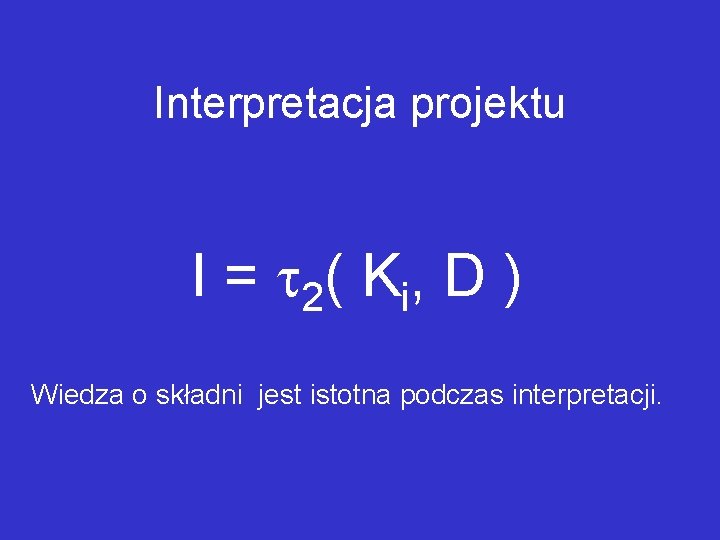 Interpretacja projektu

$I = \tau_2( K_i, D )$

Wiedza o składni jest istotna podczas interpretacji.